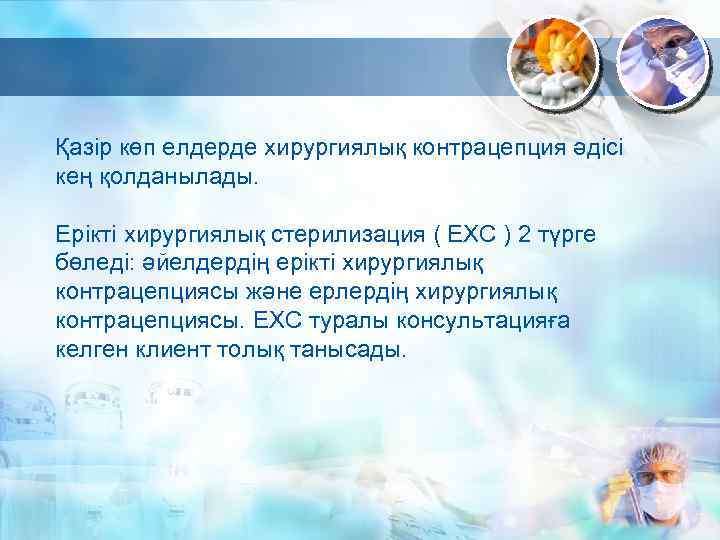 Қазір көп елдерде хирургиялық контрацепция әдісі кең қолданылады.

Ерікті хирургиялық стерилизация ( ЕХС ) 2 түрге бөледі: әйелдердің ерікті хирургиялық контрацепциясы және ерлердің хирургиялық контрацепциясы. ЕХС туралы консультацияға келген клиент толық танысады.